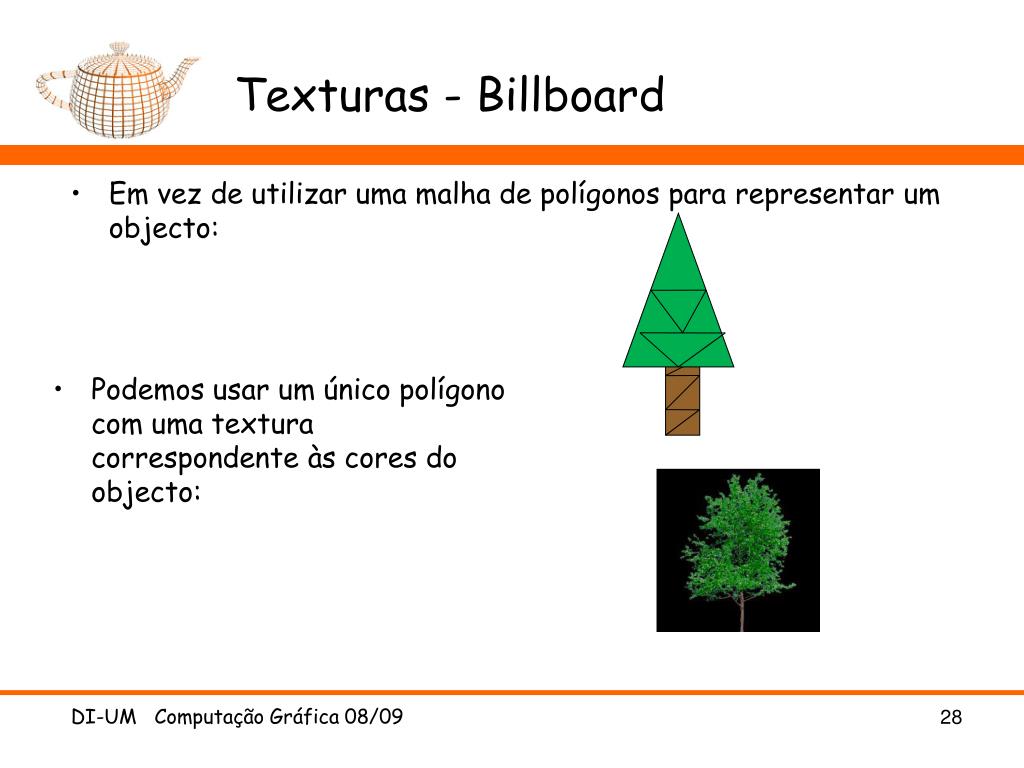 Texturas - Billboard

• Em vez de utilizar uma malha de polígonos para representar um objecto:

• Podemos usar um único polígono com uma textura correspondente às cores do objecto:

DI-UM Computação Gráfica 08/09

28